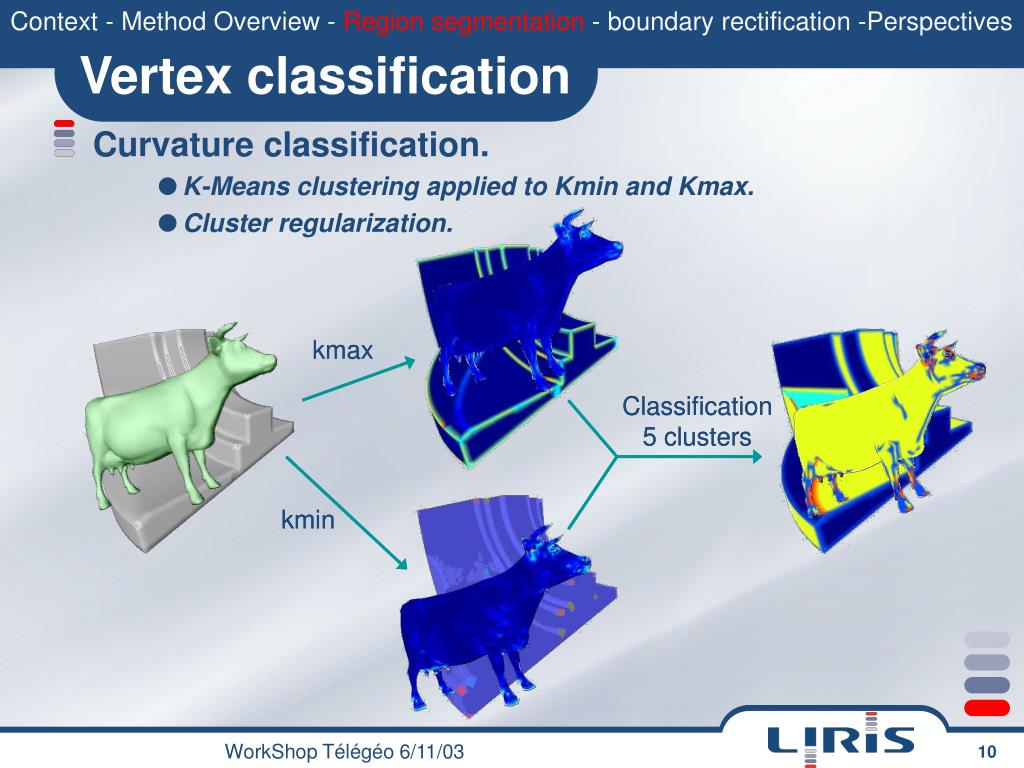 Context - Method Overview - Region segmentation - boundary rectification -Perspectives

Vertex classification

Curvature classification.

● K-Means clustering applied to Kmin and Kmax.

● Cluster regularization.

kmax

kmin

Classification
5 clusters

WorkShop Télégéo 6/11/03

LIRIS

10